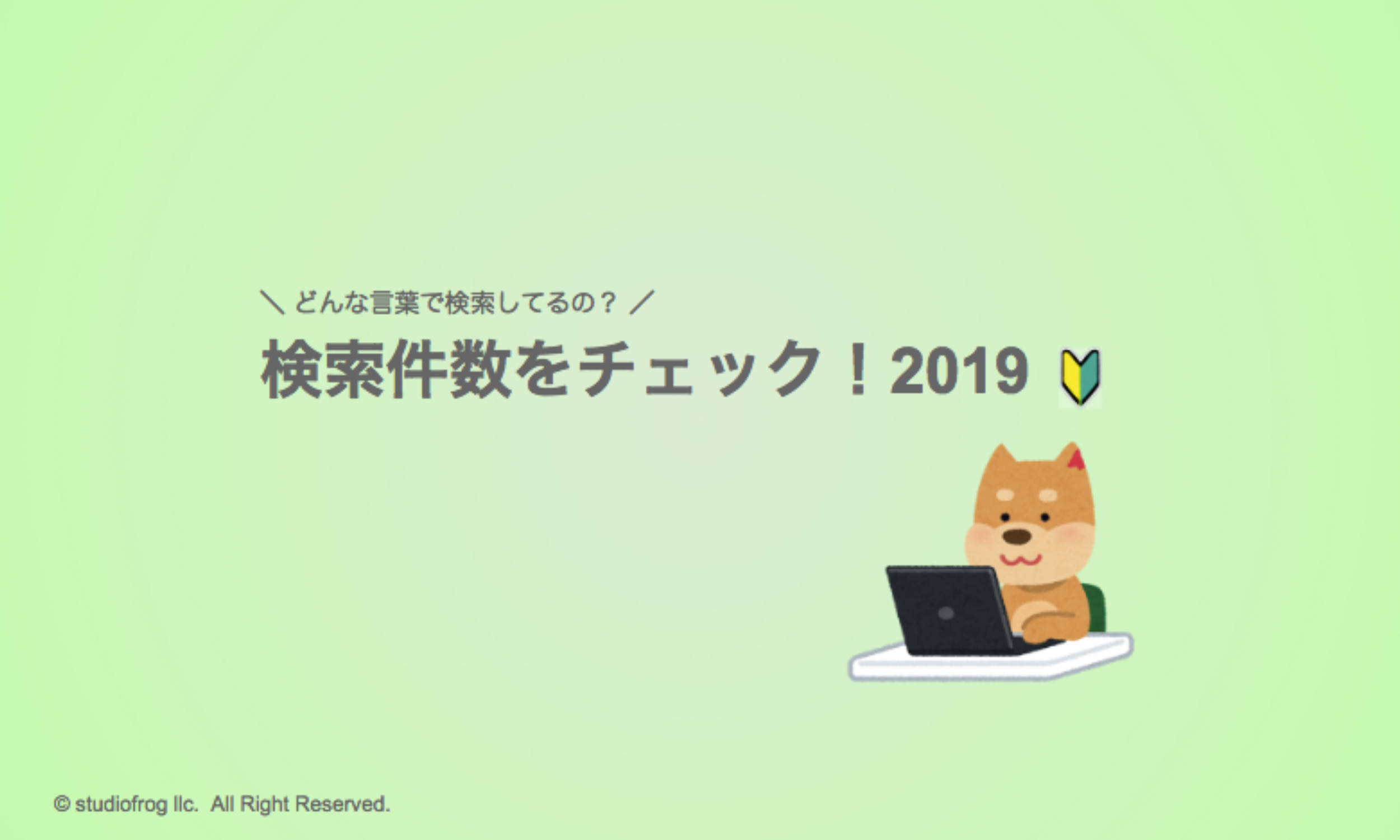 ＼ どんな言葉で検索してるの？ ／

検索件数をチェック！2019

© studiofrog llc.  All Right Reserved.